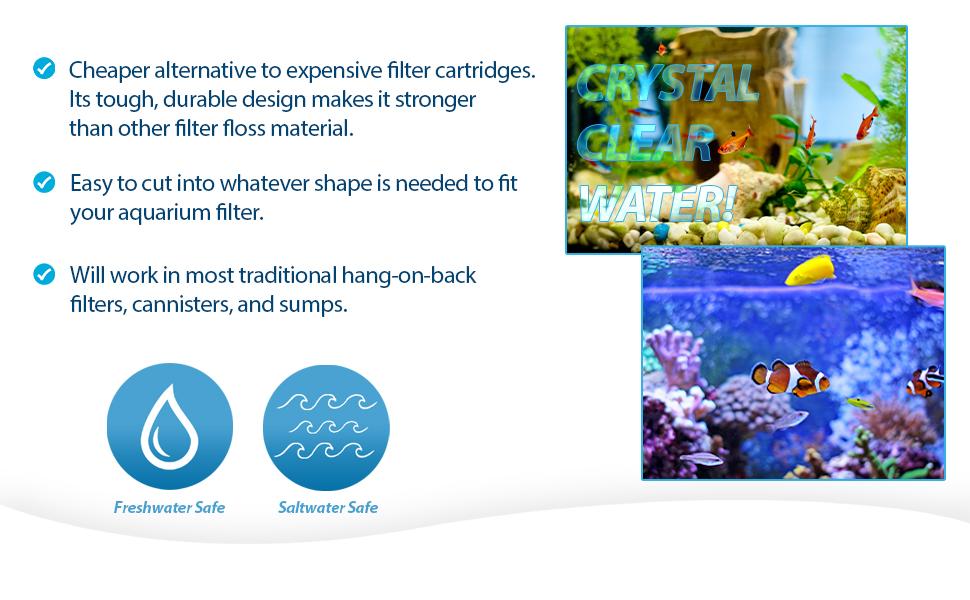 Cheaper alternative to expensive filter cartridges. Its tough, durable design makes it stronger than other filter floss material.

Easy to cut into whatever shape is needed to fit your aquarium filter.

Will work in most traditional hang-on-back filters, cannisters, and sumps.

Freshwater Safe

Saltwater Safe

CRYSTAL CLEAR WATER!